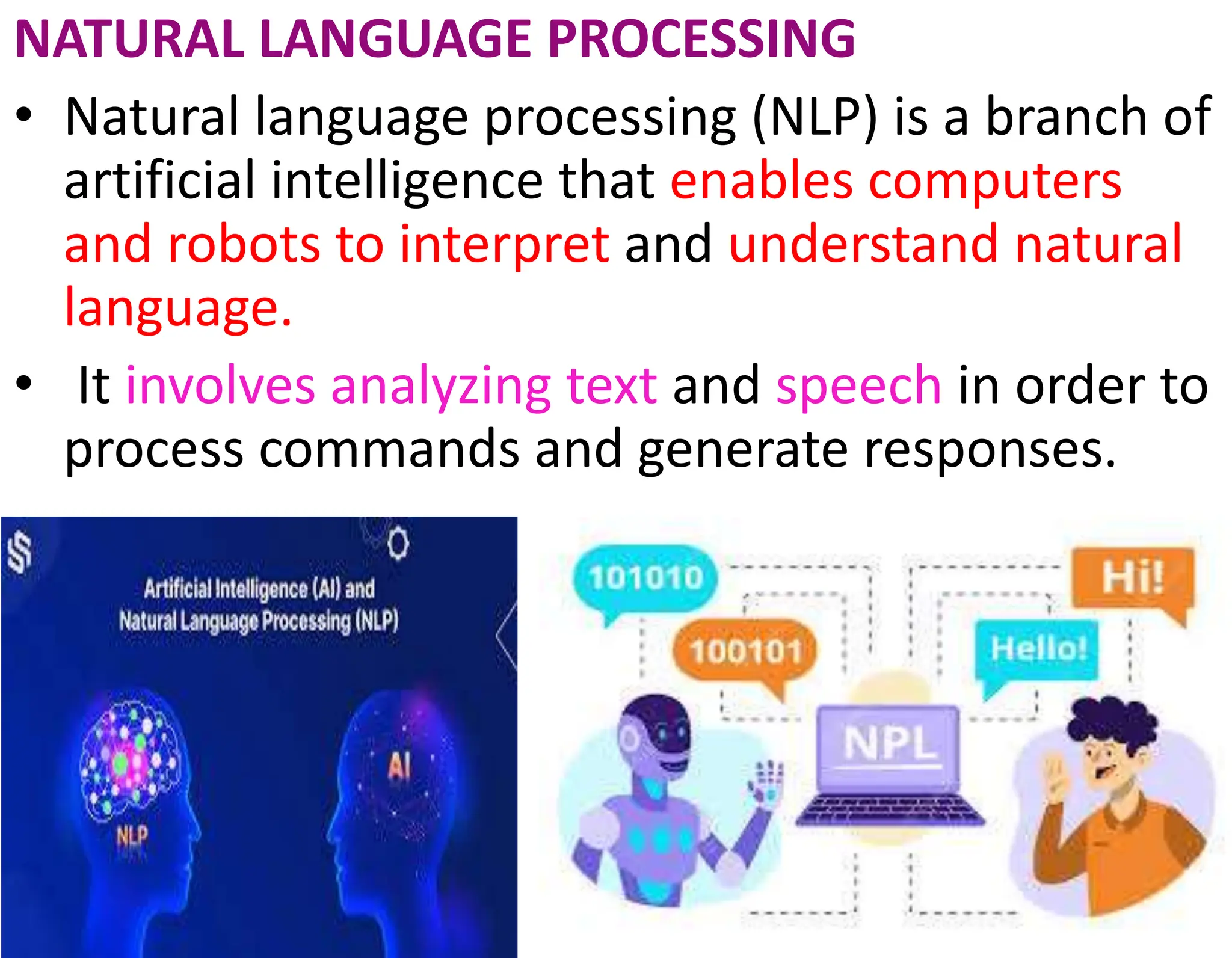 NATURAL LANGUAGE PROCESSING

• Natural language processing (NLP) is a branch of artificial intelligence that enables computers and robots to interpret and understand natural language.

• It involves analyzing text and speech in order to process commands and generate responses.

Artificial Intelligence (AI) and Natural Language Processing (NLP)

NLP

AI

101010

100101

Hi!

Hello!

NPL